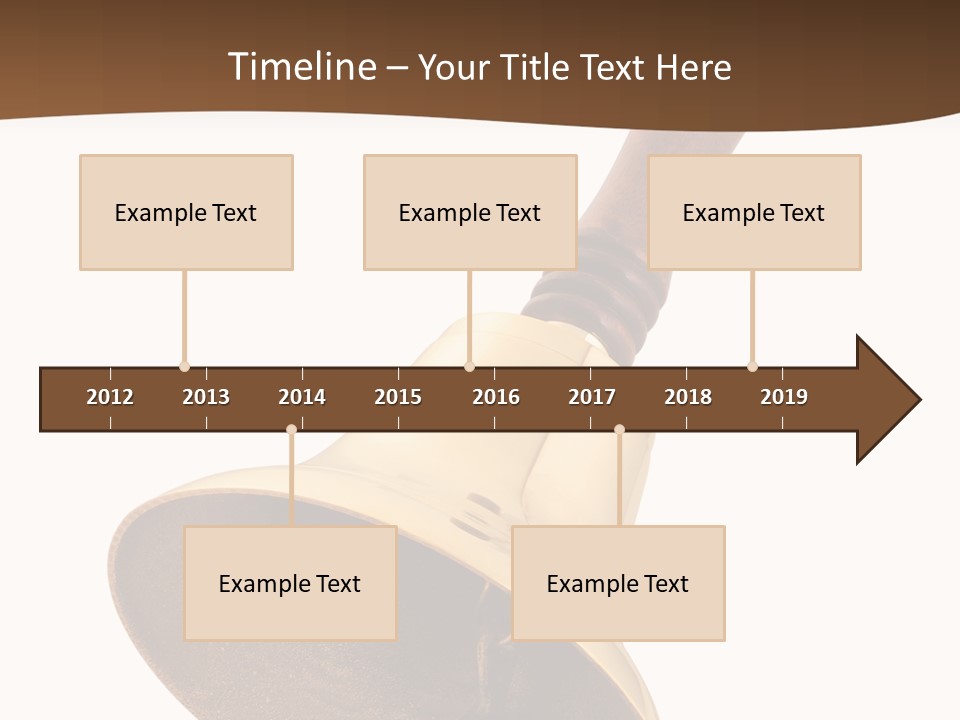 Timeline – Your Title Text Here

Example Text

Example Text

Example Text

2012 2013 2014 2015 2016 2017 2018 2019

Example Text

Example Text